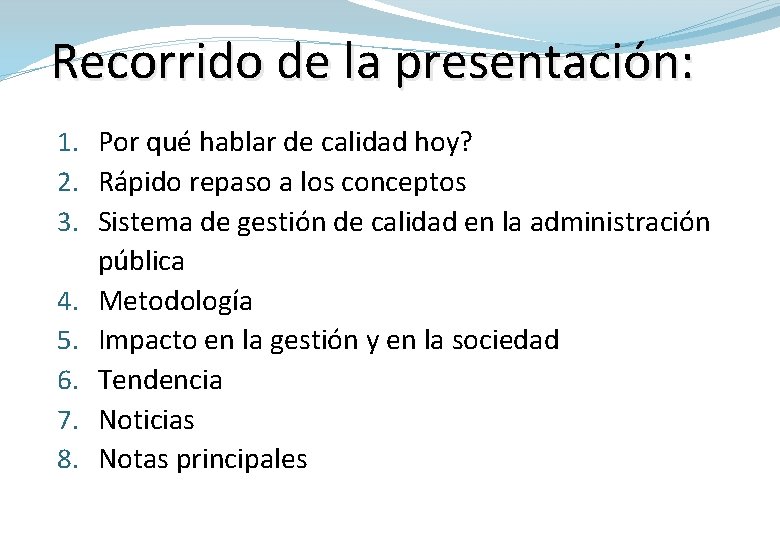 Recorrido de la presentación:

1. Por qué hablar de calidad hoy?
2. Rápido repaso a los conceptos
3. Sistema de gestión de calidad en la administración pública
4. Metodología
5. Impacto en la gestión y en la sociedad
6. Tendencia
7. Noticias
8. Notas principales